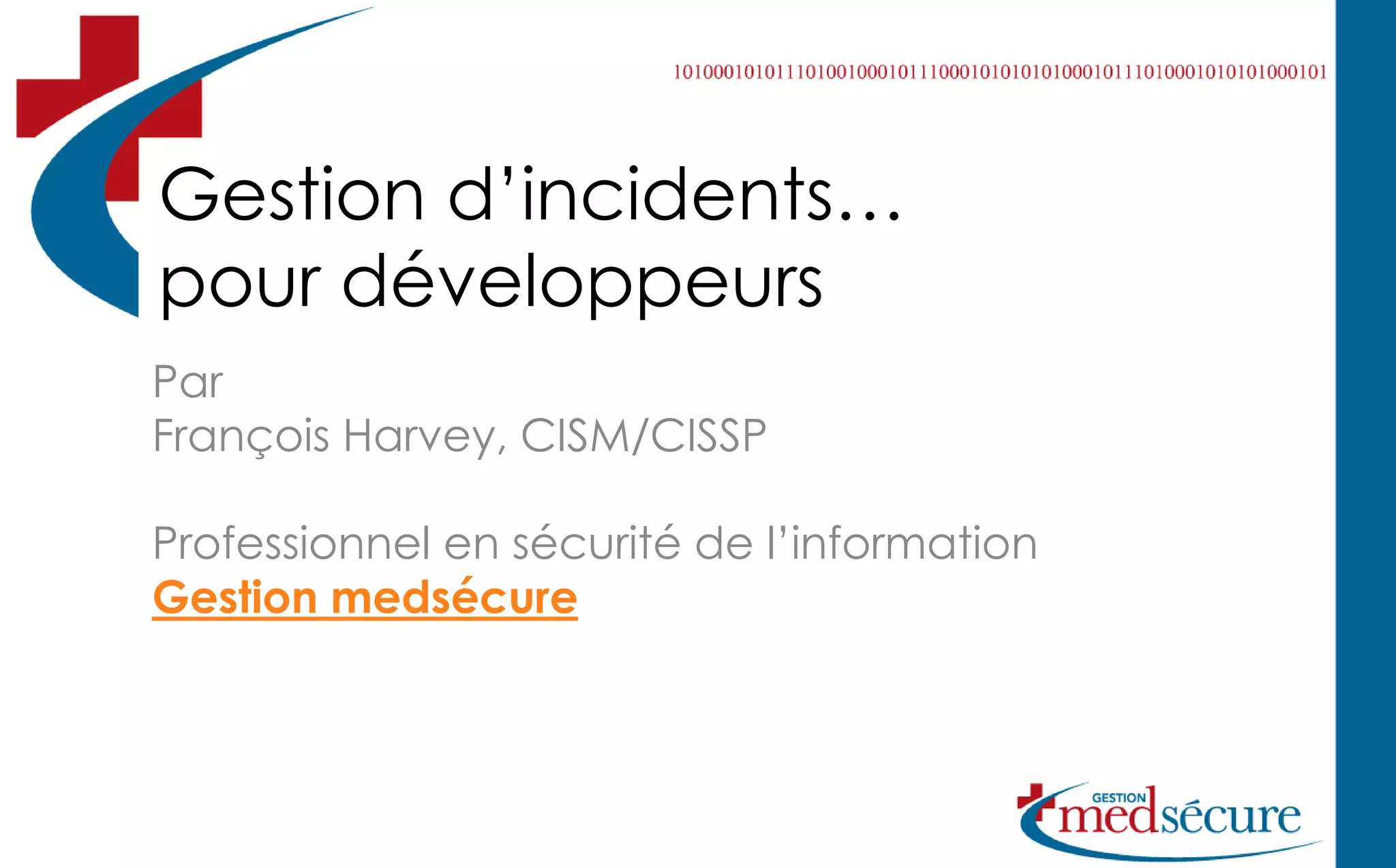 1010001010111010010001011100010101010100010111010001010101000101

Gestion d'incidents… pour développeurs

Par
François Harvey, CISM/CISSP

Professionnel en sécurité de l'information
Gestion medsécure

GESTION medsécure